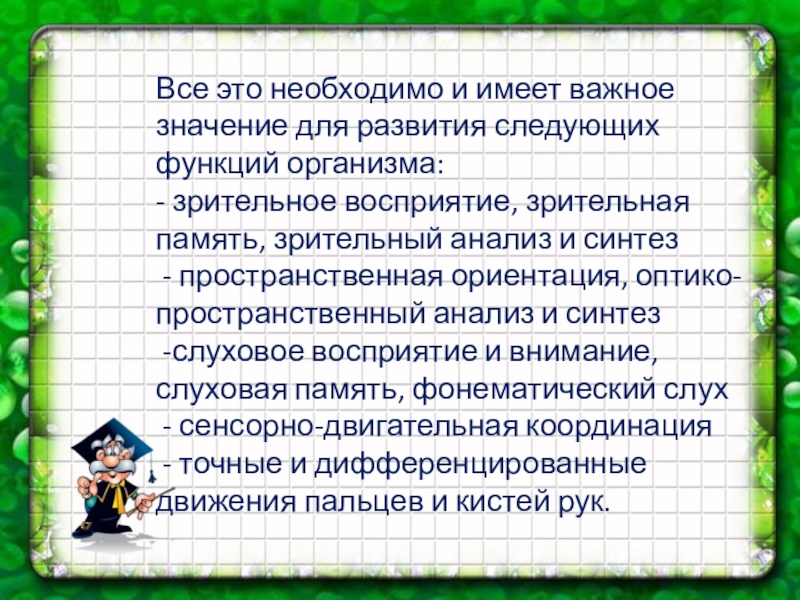 Все это необходимо и имеет важное значение для развития следующих функций организма:
- зрительное восприятие, зрительная память, зрительный анализ и синтез
- пространственная ориентация, оптико-пространственный анализ и синтез
-слуховое восприятие и внимание, слуховая память, фонематический слух
- сенсорно-двигательная координация
- точные и дифференцированные движения пальцев и кистей рук.